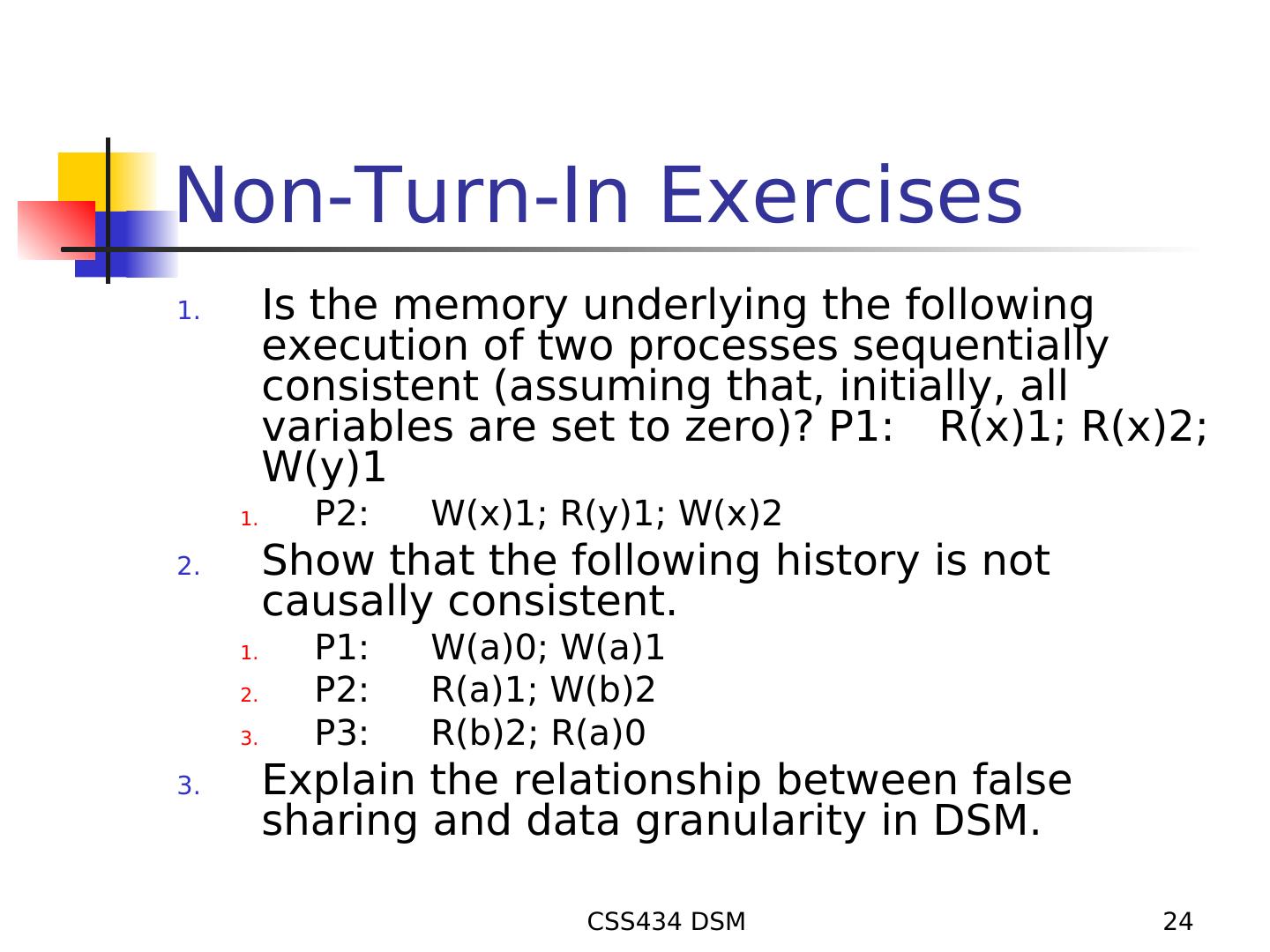 Non-Turn-In Exercises

1. Is the memory underlying the following execution of two processes sequentially consistent (assuming that, initially, all variables are set to zero)? P1: R(x)1; R(x)2; W(y)1
   1. P2: W(x)1; R(y)1; W(x)2
2. Show that the following history is not causally consistent.
   1. P1: W(a)0; W(a)1
   2. P2: R(a)1; W(b)2
   3. P3: R(b)2; R(a)0
3. Explain the relationship between false sharing and data granularity in DSM.

CSS434 DSM

24